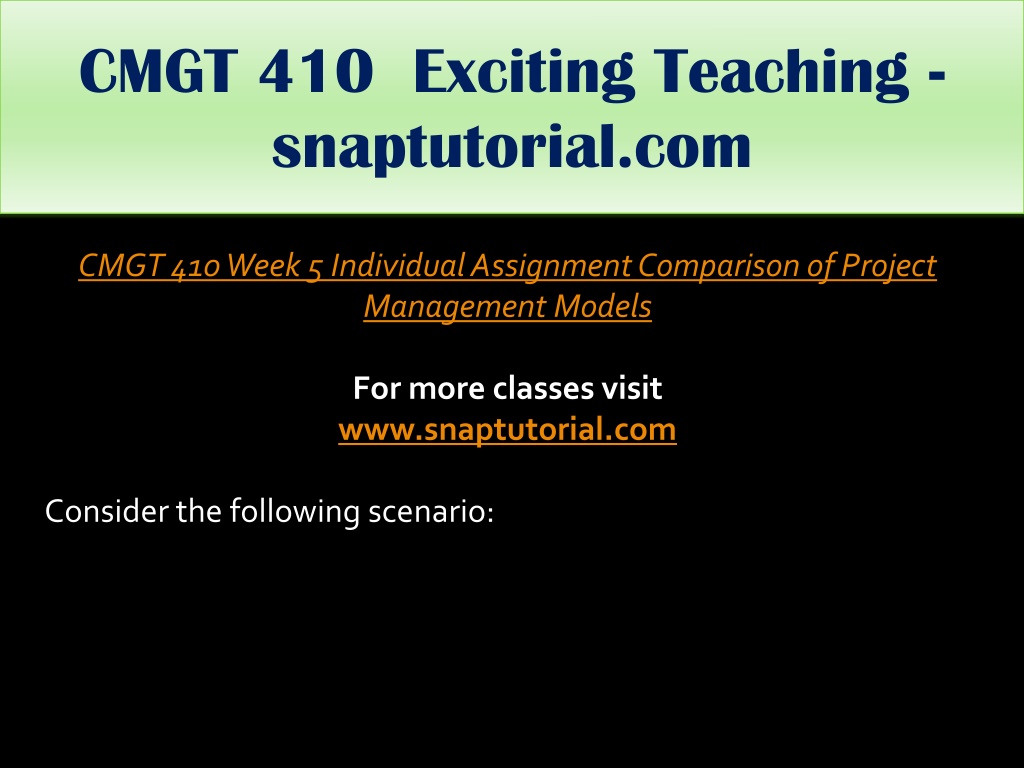 CMGT 410 Exciting Teaching - snaptutorial.com

CMGT 410 Week 5 Individual Assignment Comparison of Project Management Models

For more classes visit
www.snaptutorial.com

Consider the following scenario: